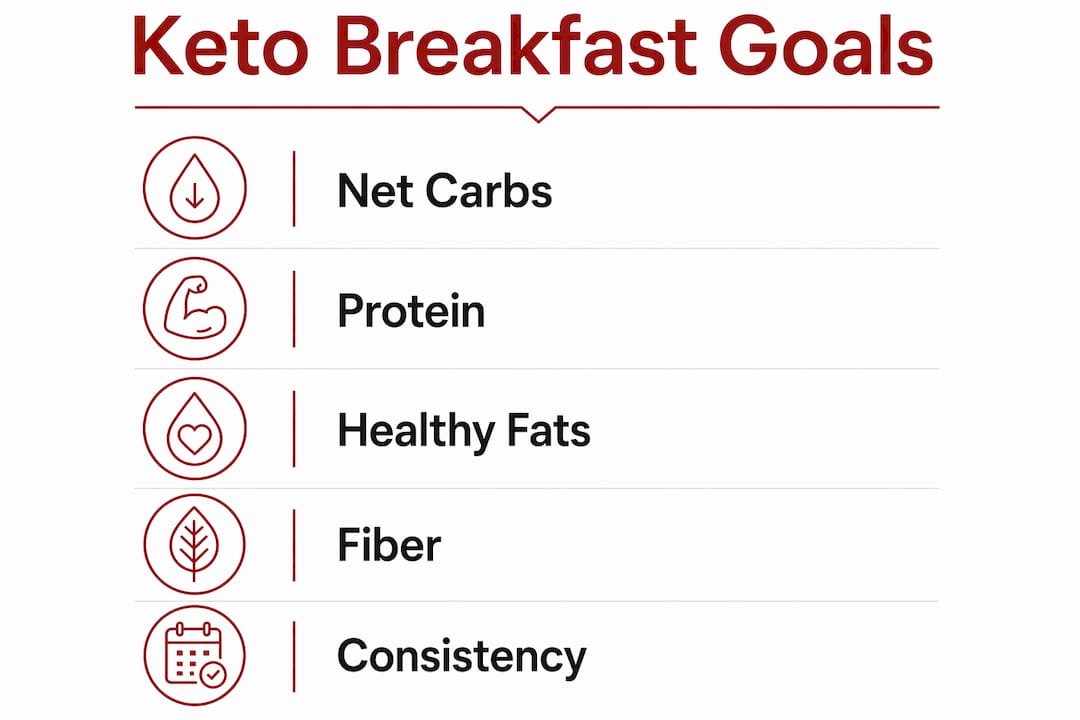 Keto Breakfast Goals

Net Carbs

Protein

Healthy Fats

Fiber

Consistency